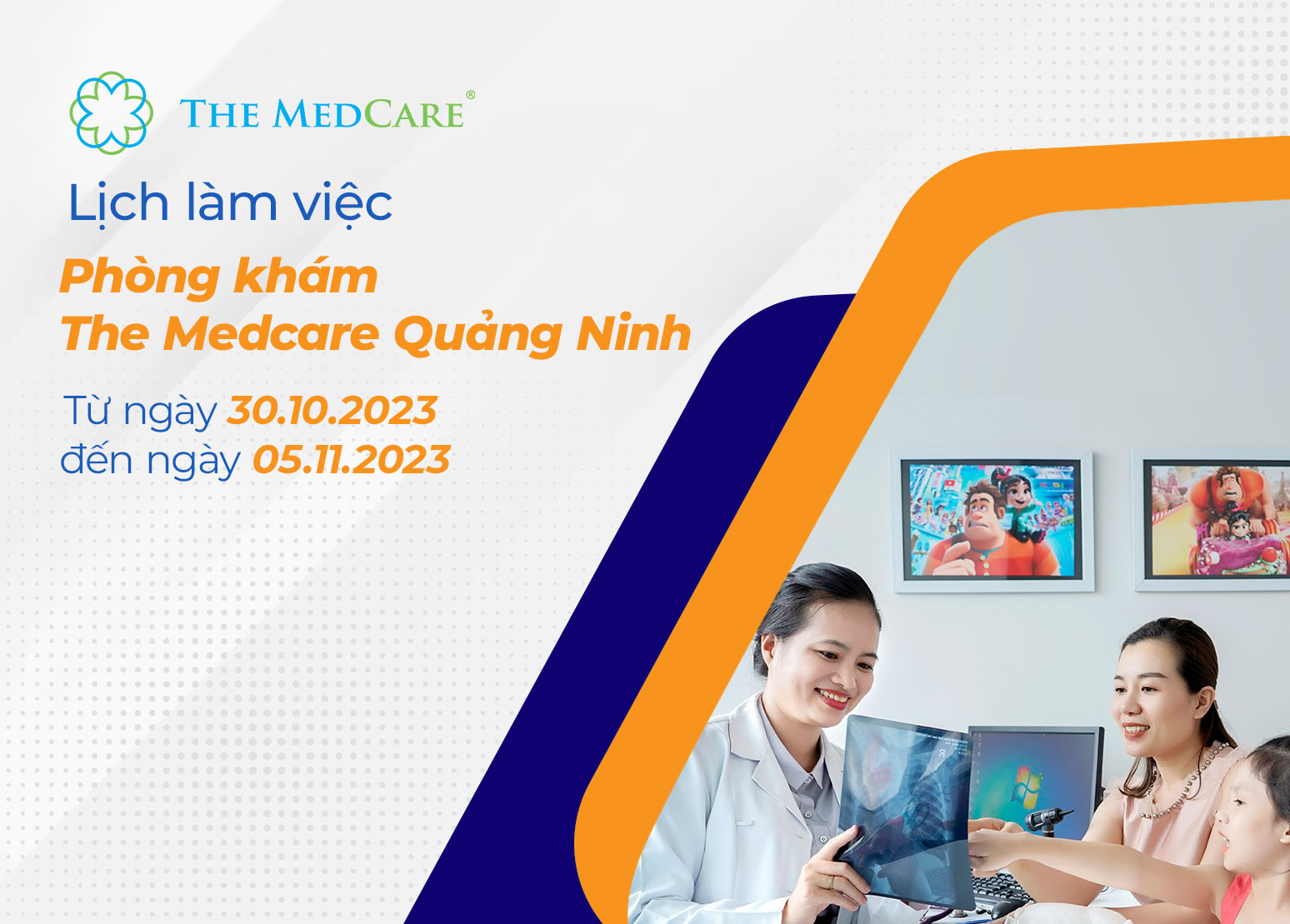 THE MEDCARE®

Lịch làm việc

Phòng khám
The Medcare Quảng Ninh

Từ ngày 30.10.2023
đến ngày 05.11.2023